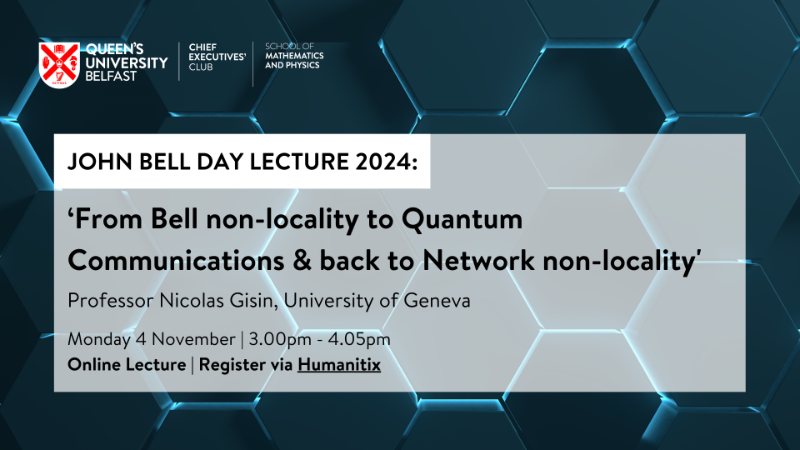 QUEEN'S UNIVERSITY BELFAST

CHIEF EXECUTIVES' CLUB

SCHOOL OF MATHEMATICS AND PHYSICS

JOHN BELL DAY LECTURE 2024:

'From Bell non-locality to Quantum Communications & back to Network non-locality'

Professor Nicolas Gisin, University of Geneva

Monday 4 November | 3.00pm - 4.05pm

Online Lecture | Register via Humanitix